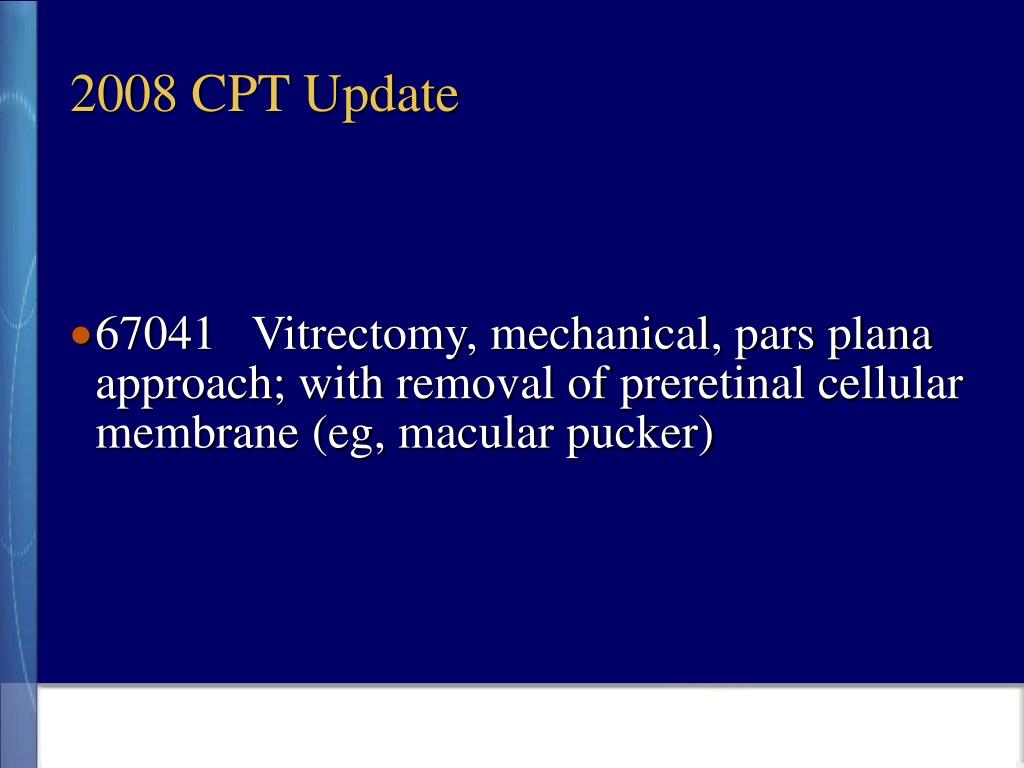 2008 CPT Update

• 67041 Vitrectomy, mechanical, pars plana approach; with removal of preretinal cellular membrane (eg, macular pucker)